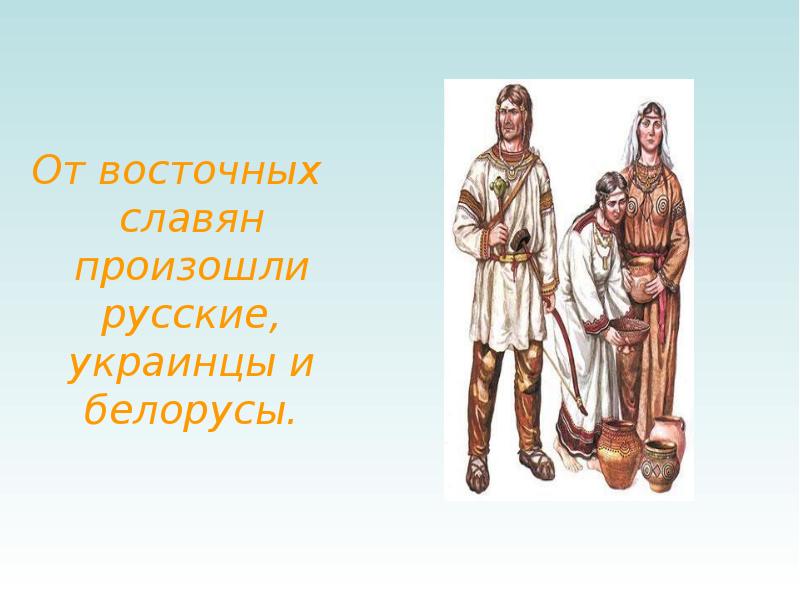 От восточных славян произошли русские, украинцы и белорусы.